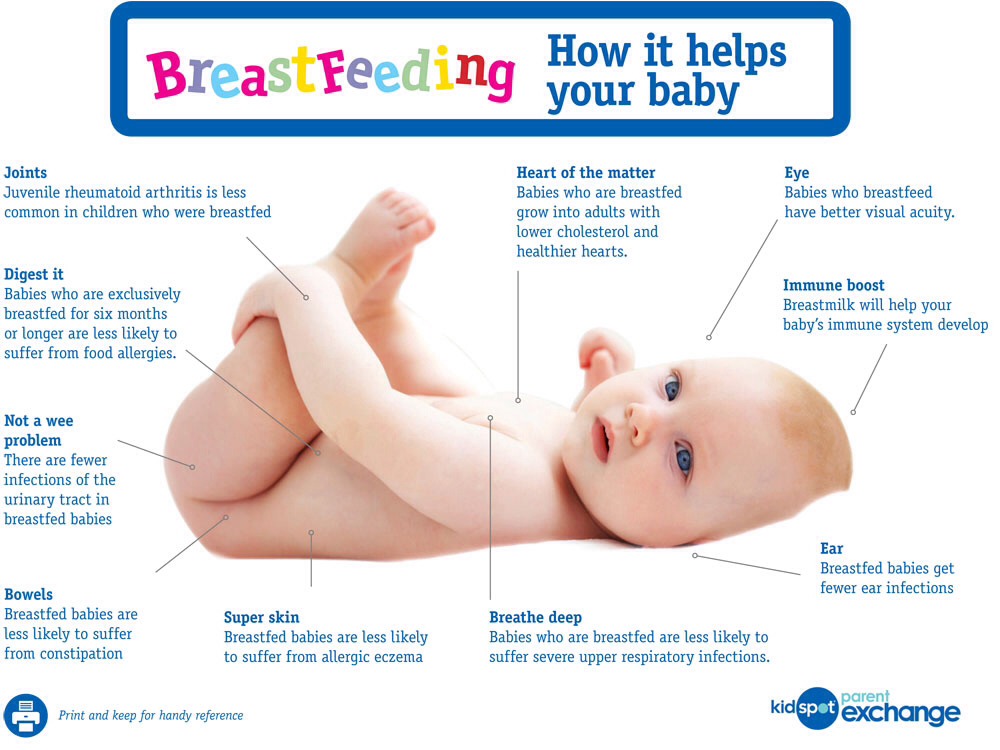 BreastFeeding

How it helps your baby

Joints
Juvenile rheumatoid arthritis is less common in children who were breastfed

Digest it
Babies who are exclusively breastfed for six months or longer are less likely to suffer from food allergies.

Not a wee problem
There are fewer infections of the urinary tract in breastfed babies

Bowels
Breastfed babies are less likely to suffer from constipation

Super skin
Breastfed babies are less likely to suffer from allergic eczema

Heart of the matter
Babies who are breastfed grow into adults with lower cholesterol and healthier hearts.

Breathe deep
Babies who are breastfed are less likely to suffer severe upper respiratory infections.

Eye
Babies who breastfeed have better visual acuity.

Immune boost
Breastmilk will help your baby's immune system develop

Ear
Breastfed babies get fewer ear infections

Print and keep for handy reference

kidspot parent exchange